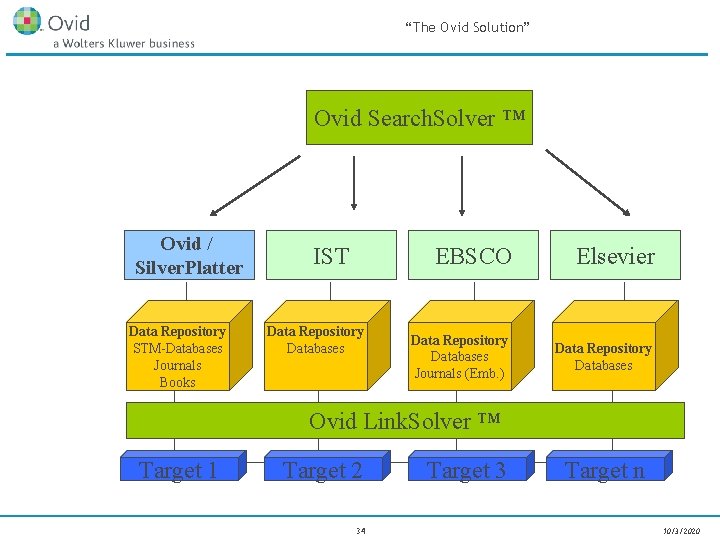 Ovid
a Wolters Kluwer business

"The Ovid Solution"

Ovid SearchSolver ™

Ovid / SilverPlatter

IST

EBSCO

Elsevier

Data Repository
STM-Databases
Journals
Books

Data Repository
Databases

Data Repository
Databases
Journals (Emb.)

Data Repository
Databases

Ovid LinkSolver ™

Target 1

Target 2

Target 3

Target n

34

10/3/2020